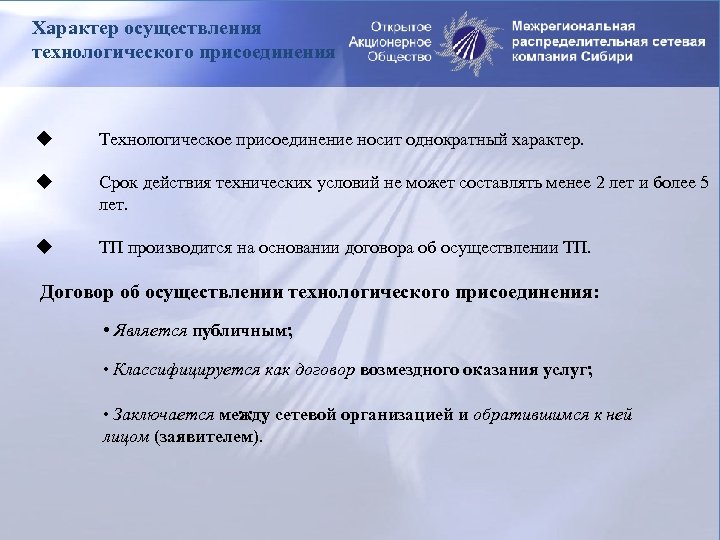 Характер осуществления технологического присоединения

Открытое Акционерное Общество

Межрегиональная распределительная сетевая компания Сибири

◆ Технологическое присоединение носит однократный характер.

◆ Срок действия технических условий не может составлять менее 2 лет и более 5 лет.

◆ ТП производится на основании договора об осуществлении ТП.

Договор об осуществлении технологического присоединения:

• Является публичным;

• Классифицируется как договор возмездного оказания услуг;

• Заключается между сетевой организацией и обратившимся к ней лицом (заявителем).